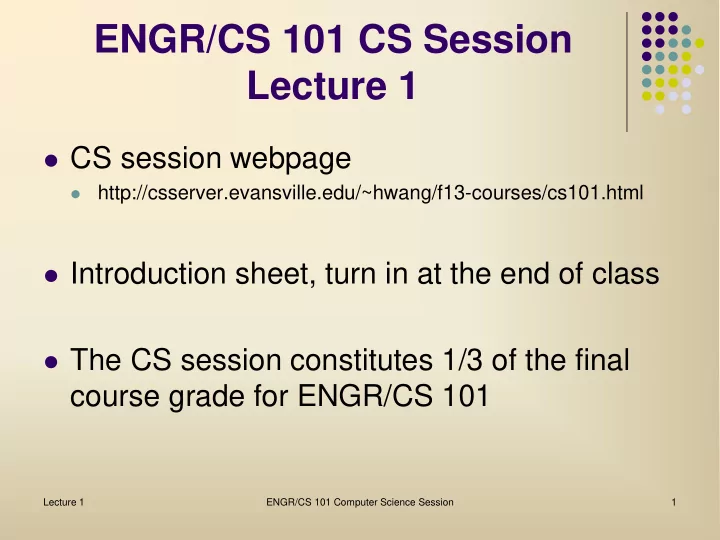 ENGR/CS 101 CS Session
Lecture 1

CS session webpage
http://csserver.evansville.edu/~hwang/f13-courses/cs101.html

Introduction sheet, turn in at the end of class

The CS session constitutes 1/3 of the final course grade for ENGR/CS 101

Lecture 1
ENGR/CS 101 Computer Science Session
1